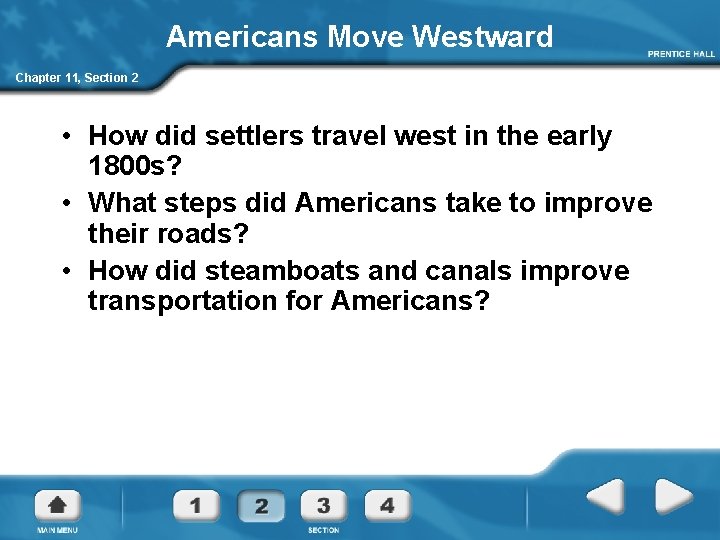 Americans Move Westward

PRENTICE HALL

Chapter 11, Section 2

• How did settlers travel west in the early 1800s?
• What steps did Americans take to improve their roads?
• How did steamboats and canals improve transportation for Americans?

MAIN MENU

1 2 3 4

SECTION